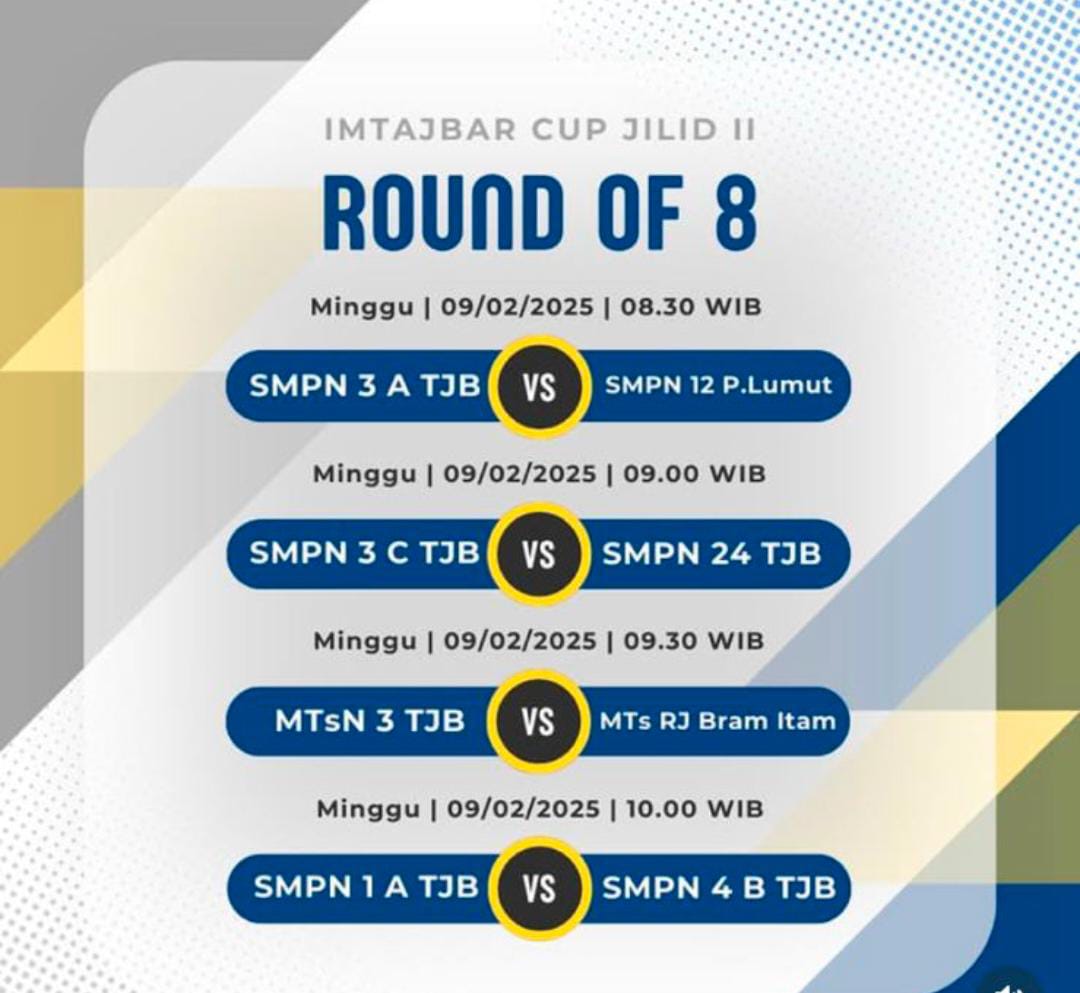 IMTAJBAR CUP JILID II

ROUND OF 8

Minggu | 09/02/2025 | 08.30 WIB

SMPN 3 A TJB VS SMPN 12 P.Lumut

Minggu | 09/02/2025 | 09.00 WIB

SMPN 3 C TJB VS SMPN 24 TJB

Minggu | 09/02/2025 | 09.30 WIB

MTsN 3 TJB VS MTs RJ Bram Itam

Minggu | 09/02/2025 | 10.00 WIB

SMPN 1 A TJB VS SMPN 4 B TJB